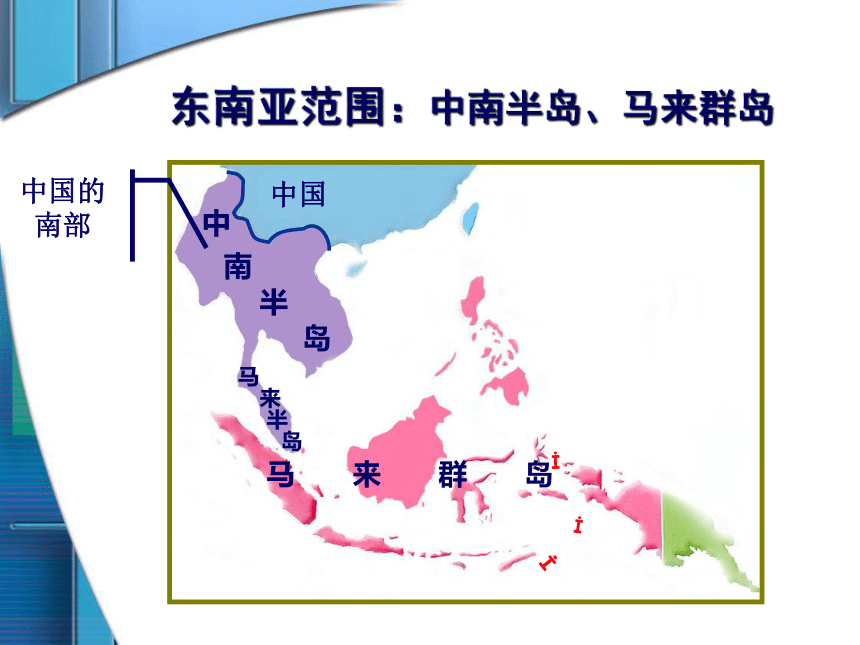 东南亚范围：中南半岛、马来群岛

中国的南部

中国

中南半岛

马来半岛

马来群岛